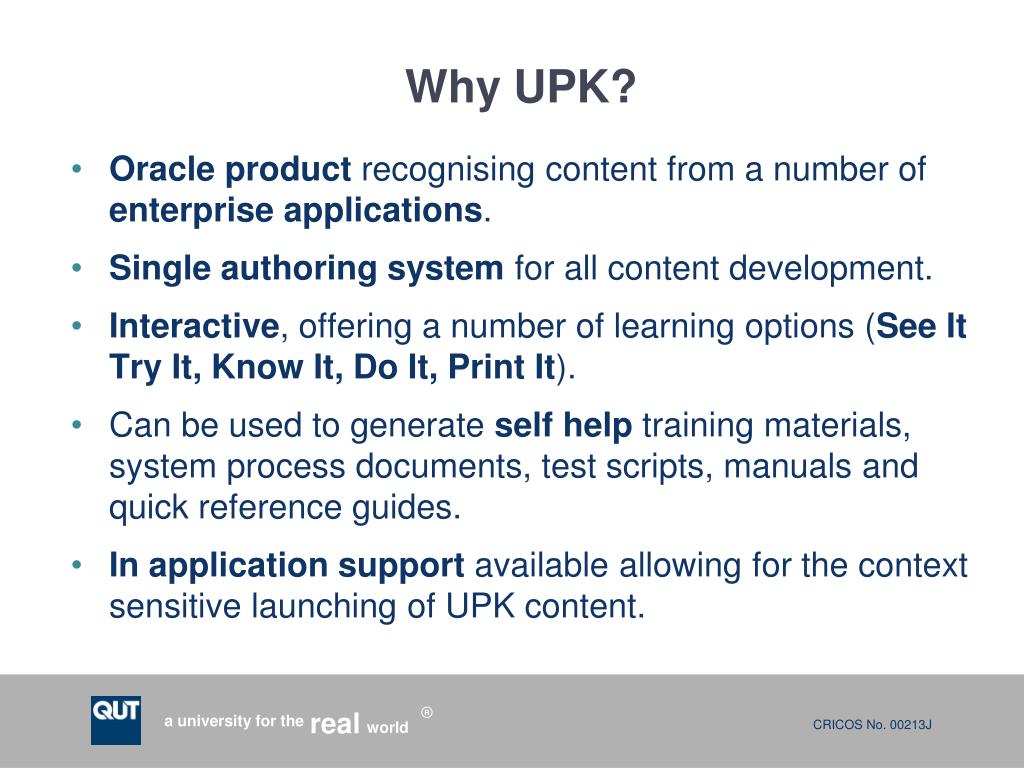 Why UPK?

• Oracle product recognising content from a number of enterprise applications.
• Single authoring system for all content development.
• Interactive, offering a number of learning options (See It Try It, Know It, Do It, Print It).
• Can be used to generate self help training materials, system process documents, test scripts, manuals and quick reference guides.
• In application support available allowing for the context sensitive launching of UPK content.

QUT

a university for the real world ®

CRICOS No. 00213J